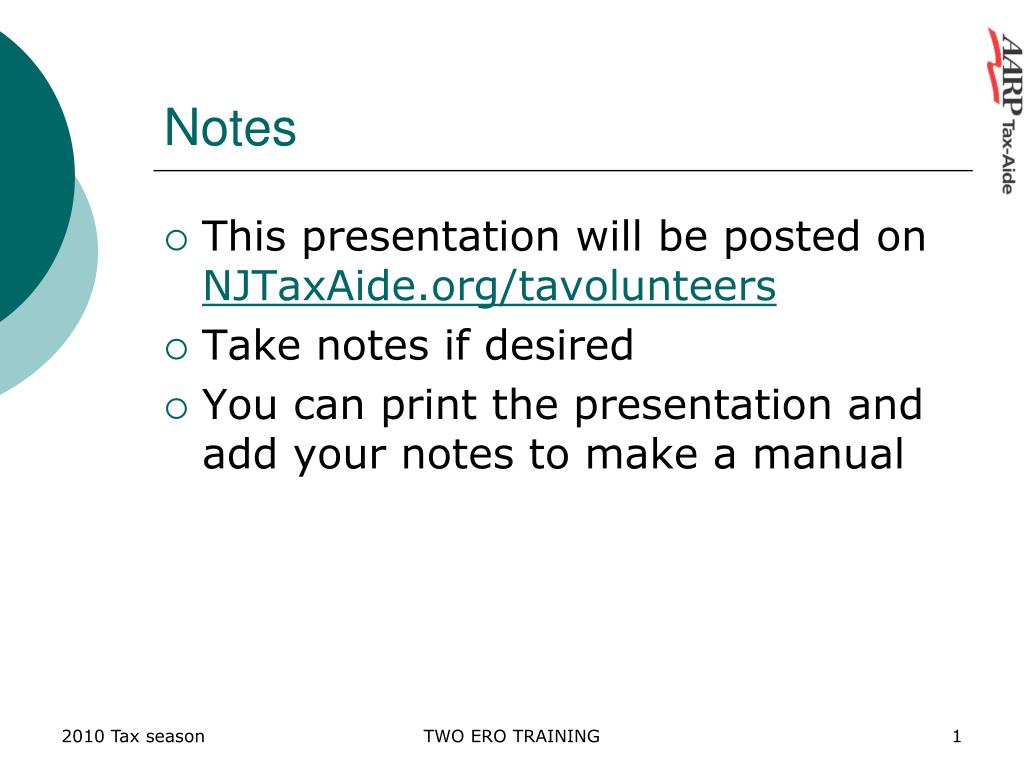 AARP Tax-Aide

Notes

This presentation will be posted on NJTaxAide.org/tavolunteers

Take notes if desired

You can print the presentation and add your notes to make a manual

2010 Tax season

TWO ERO TRAINING

1